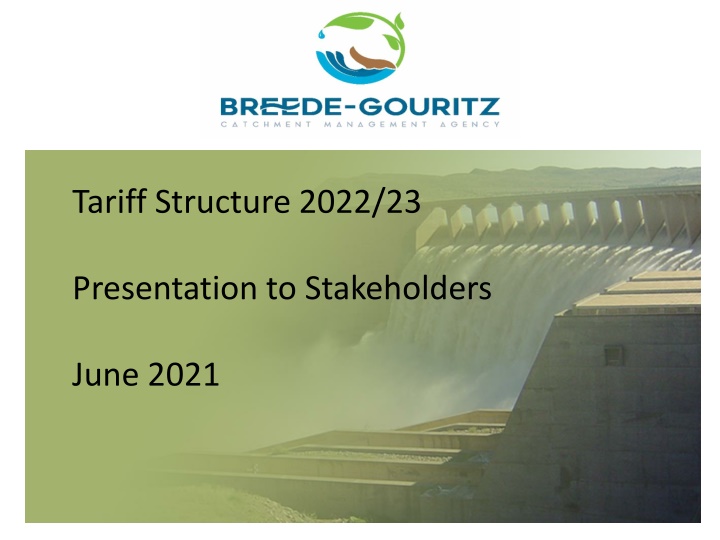 BREEDE-GOURITZ
CATCHMENT MANAGEMENT AGENCY

Tariff Structure 2022/23

Presentation to Stakeholders

June 2021